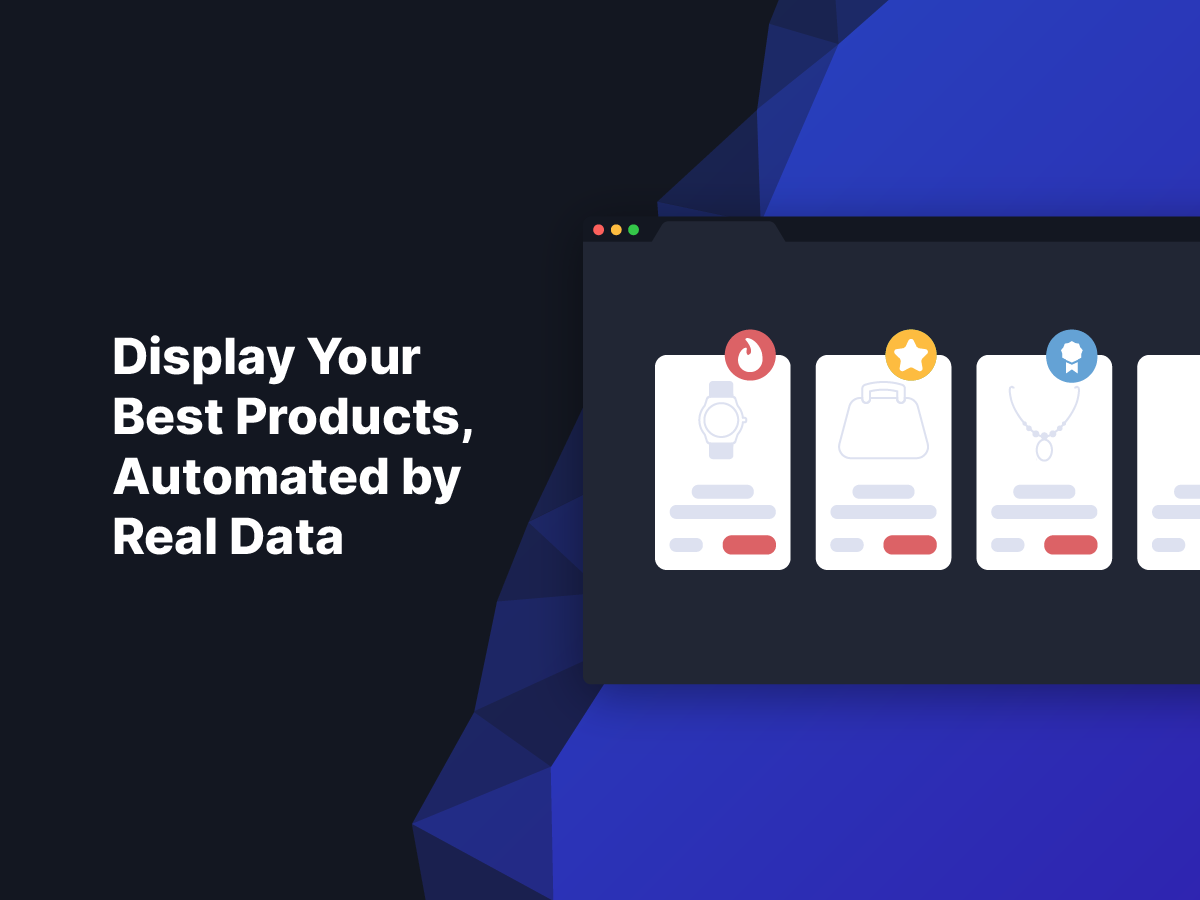 Display Your Best Products, Automated by Real Data